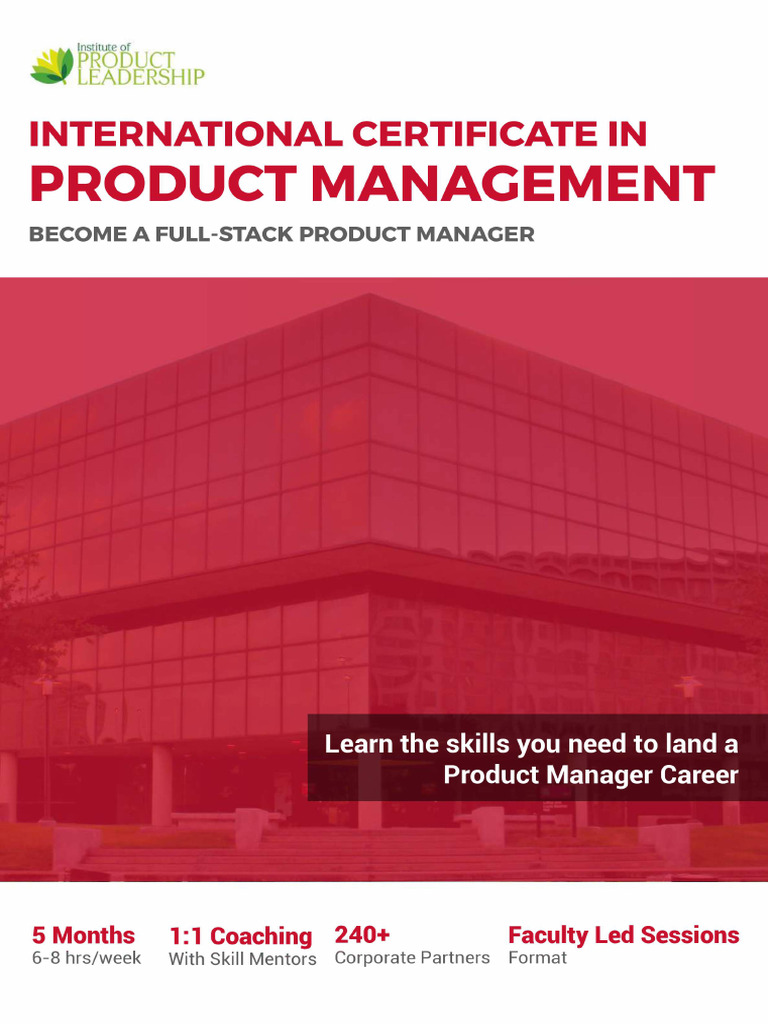 Institute of
PRODUCT
LEADERSHIP

INTERNATIONAL CERTIFICATE IN
PRODUCT MANAGEMENT

BECOME A FULL-STACK PRODUCT MANAGER

Learn the skills you need to land a Product Manager Career

5 Months
6-8 hrs/week

1:1 Coaching
With Skill Mentors

240+
Corporate Partners

Faculty Led Sessions
Format